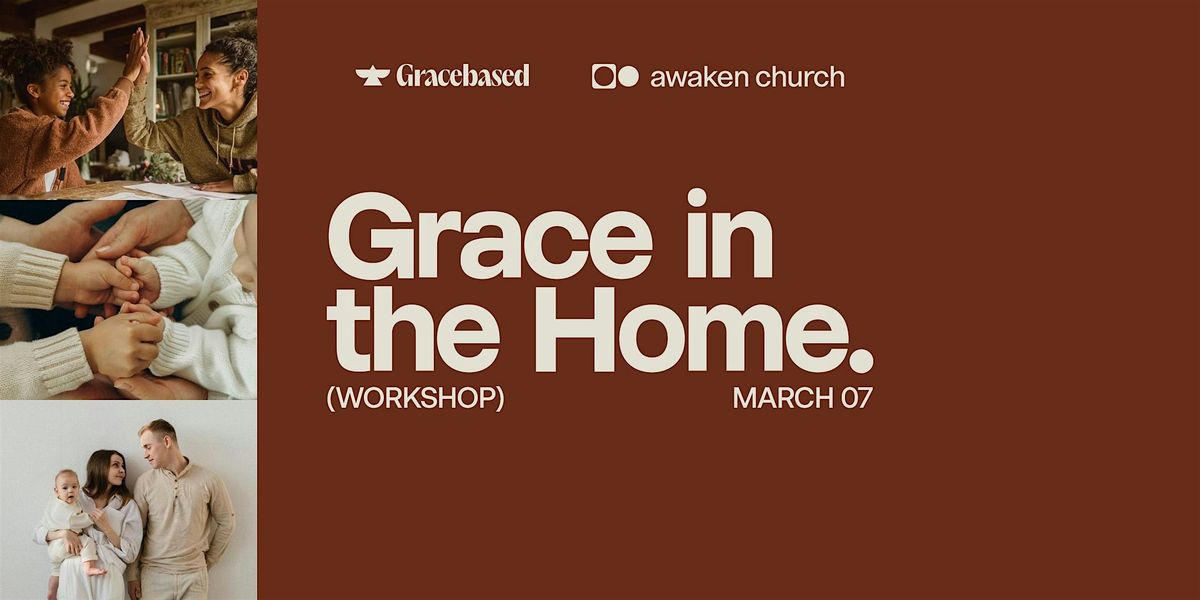 Gracebased
awaken church

Grace in the Home.

(WORKSHOP)
MARCH 07